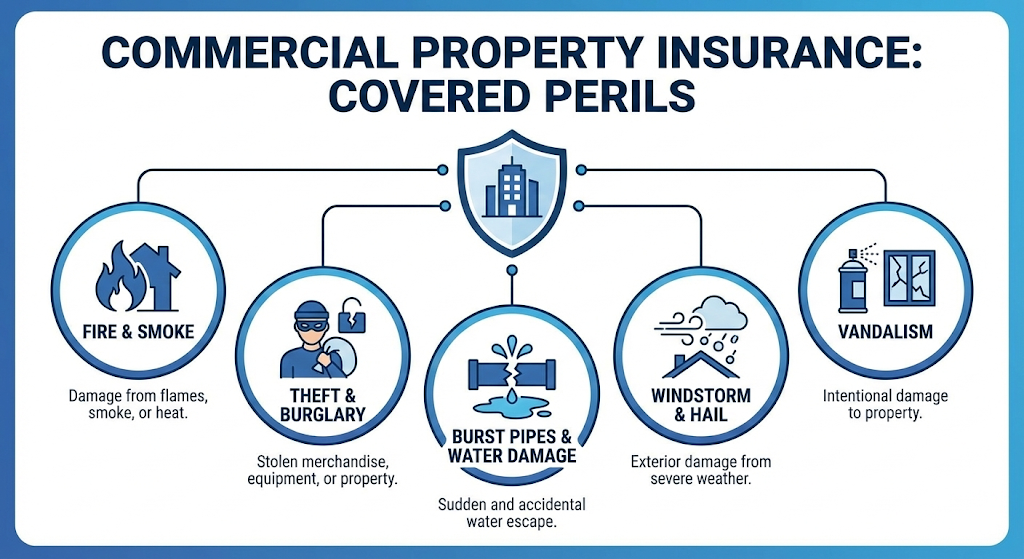 COMMERCIAL PROPERTY INSURANCE: COVERED PERILS

FIRE & SMOKE

Damage from flames, smoke, or heat.

THEFT & BURGLARY

Stolen merchandise, equipment, or property.

BURST PIPES & WATER DAMAGE

Sudden and accidental water escape.

WINDSTORM & HAIL

Exterior damage from severe weather.

VANDALISM

Intentional damage to property.